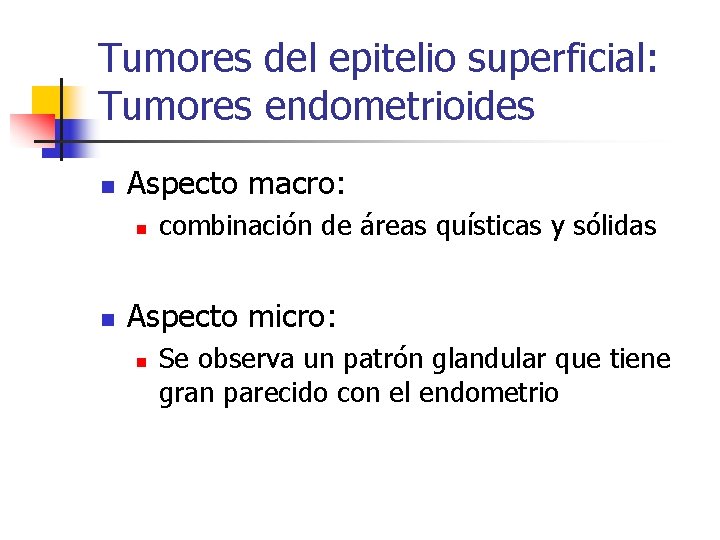 Tumores del epitelio superficial: Tumores endometrioides

Aspecto macro:
combinación de áreas quísticas y sólidas

Aspecto micro:
Se observa un patrón glandular que tiene gran parecido con el endometrio